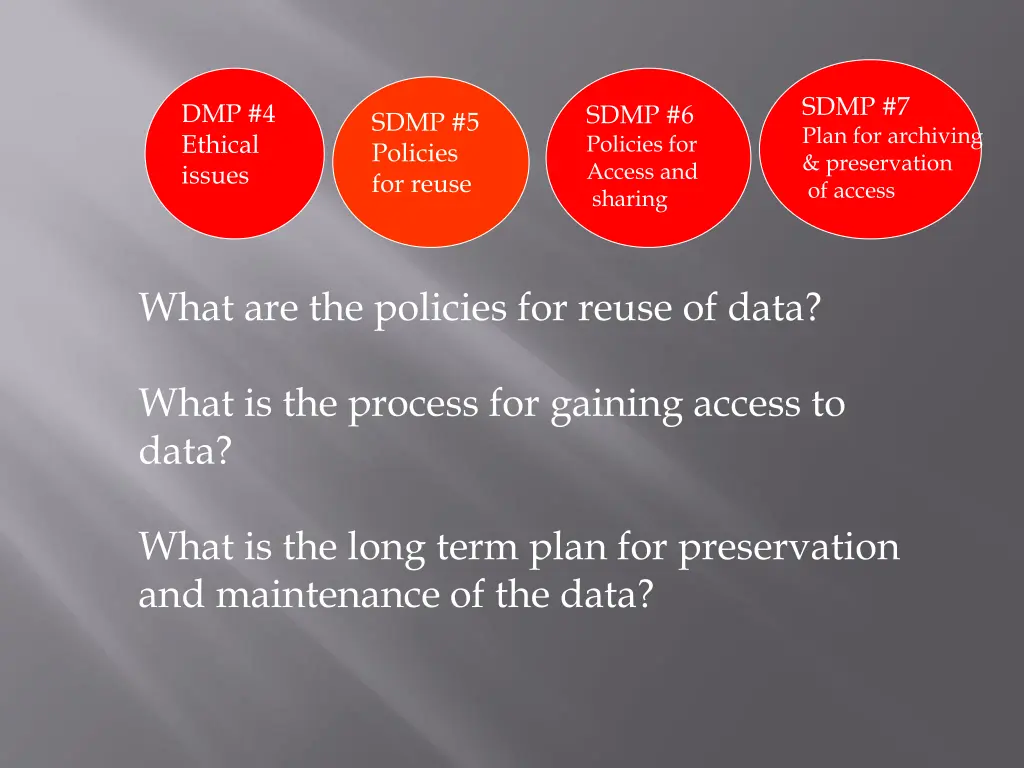 DMP #4
Ethical
issues

SDMP #5
Policies
for reuse

SDMP #6
Policies for
Access and
sharing

SDMP #7
Plan for archiving
& preservation
of access

What are the policies for reuse of data?

What is the process for gaining access to data?

What is the long term plan for preservation and maintenance of the data?